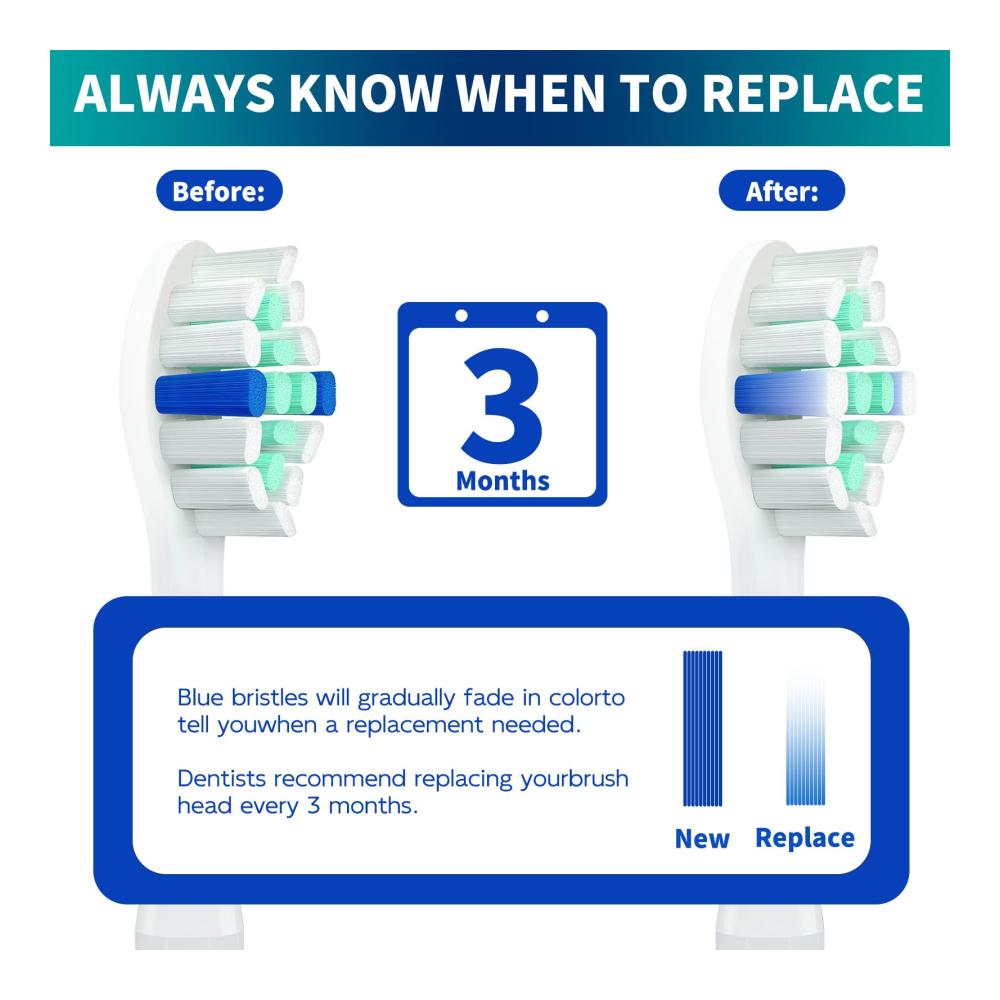 ALWAYS KNOW WHEN TO REPLACE

Before:

After:

3
Months

Blue bristles will gradually fade in colorto tell youwhen a replacement needed.

Dentists recommend replacing yourbrush head every 3 months.

New

Replace